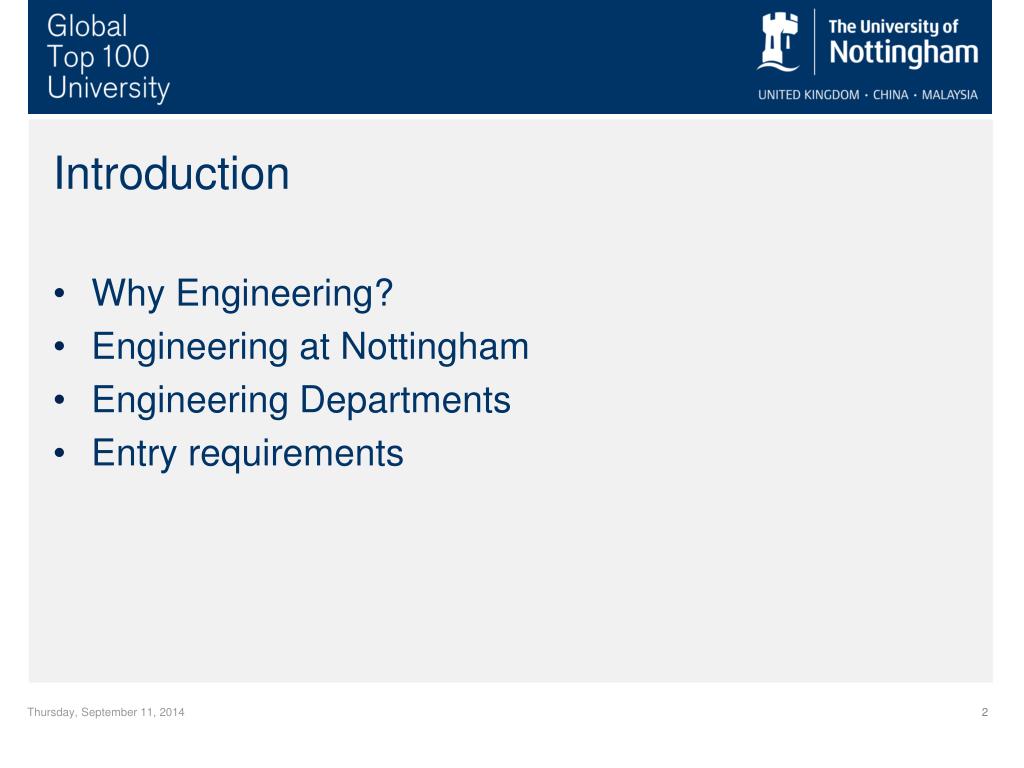 Global
Top 100
University

The University of
Nottingham
UNITED KINGDOM · CHINA · MALAYSIA

Introduction

• Why Engineering?
• Engineering at Nottingham
• Engineering Departments
• Entry requirements

Thursday, September 11, 2014

2